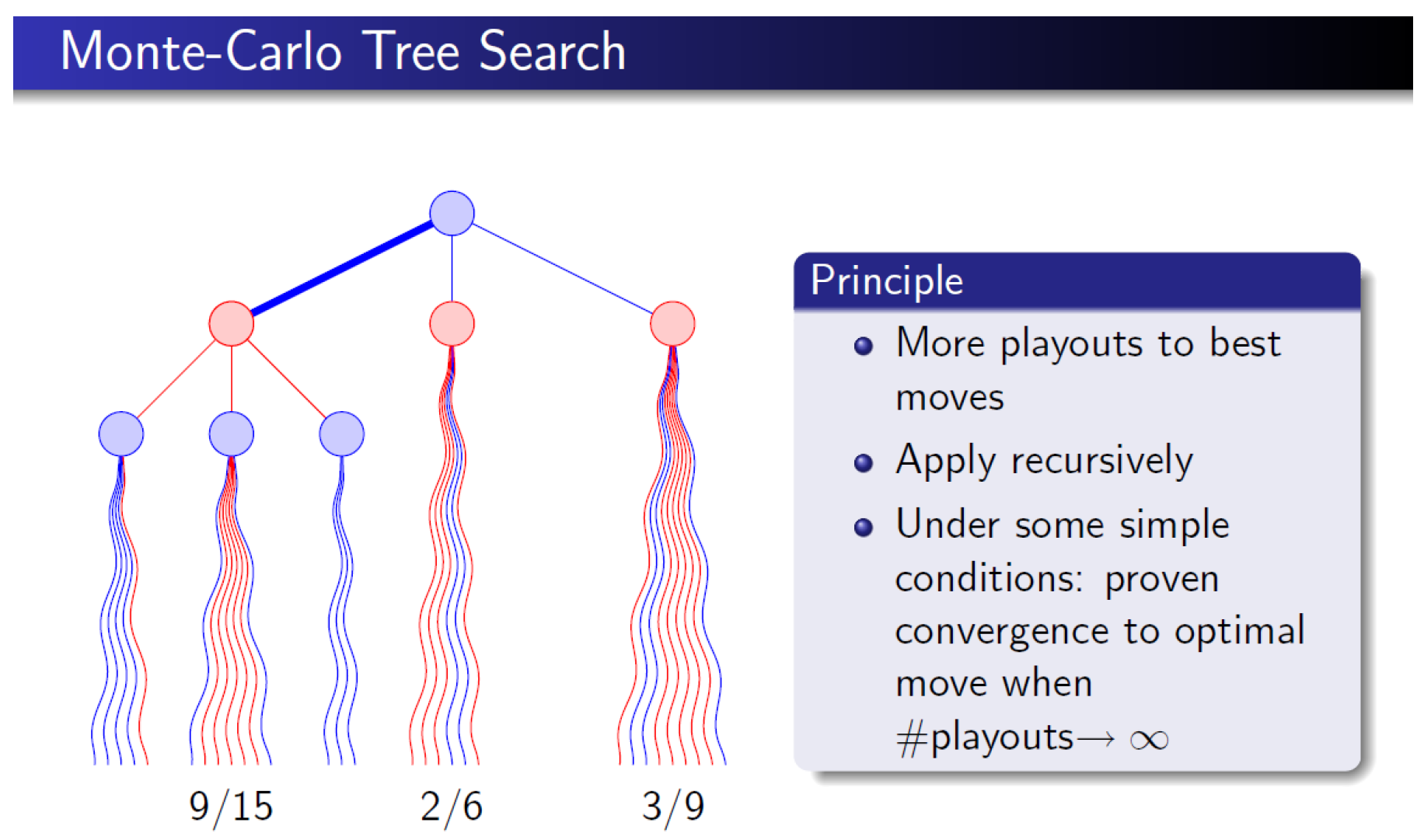 Monte-Carlo Tree Search

9/15 2/6 3/9

Principle

- More playouts to best moves
- Apply recursively
- Under some simple conditions: proven convergence to optimal move when #playouts$\rightarrow \infty$